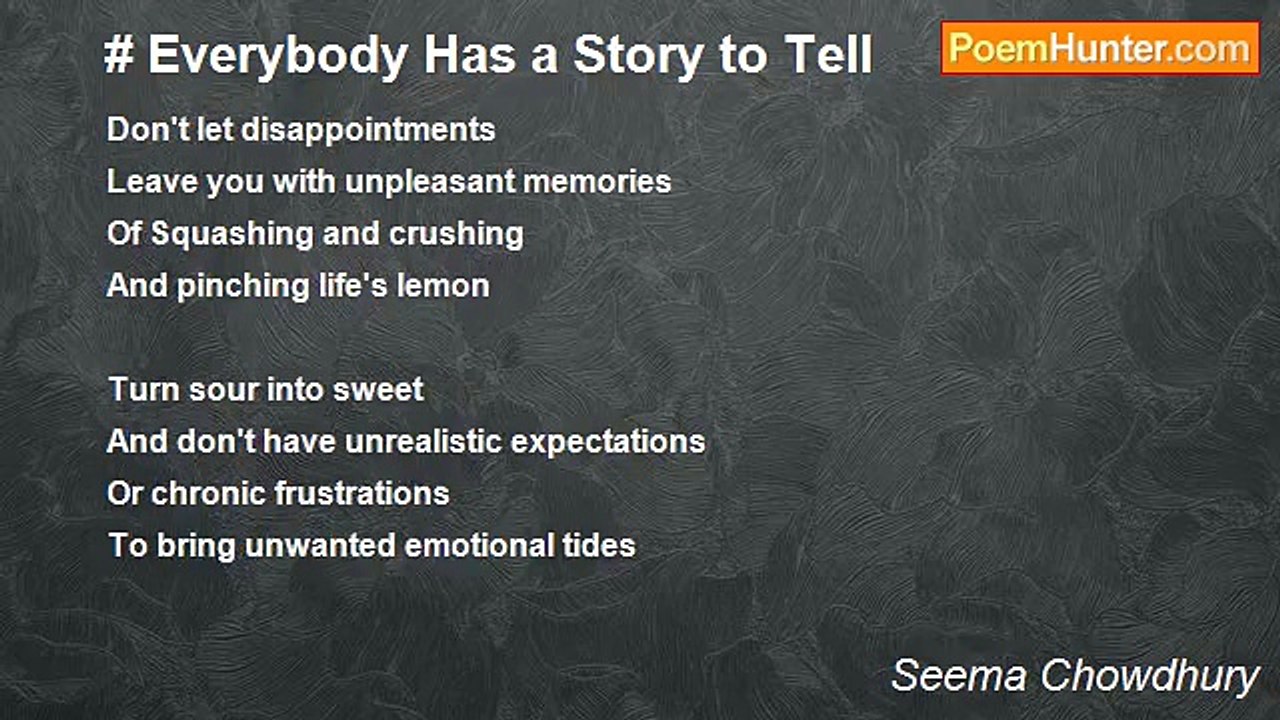 # Everybody Has a Story to Tell

PoemHunter.com

Don't let disappointments
Leave you with unpleasant memories
Of Squashing and crushing
And pinching life's lemon

Turn sour into sweet
And don't have unrealistic expectations
Or chronic frustrations
To bring unwanted emotional tides

Seema Chowdhury